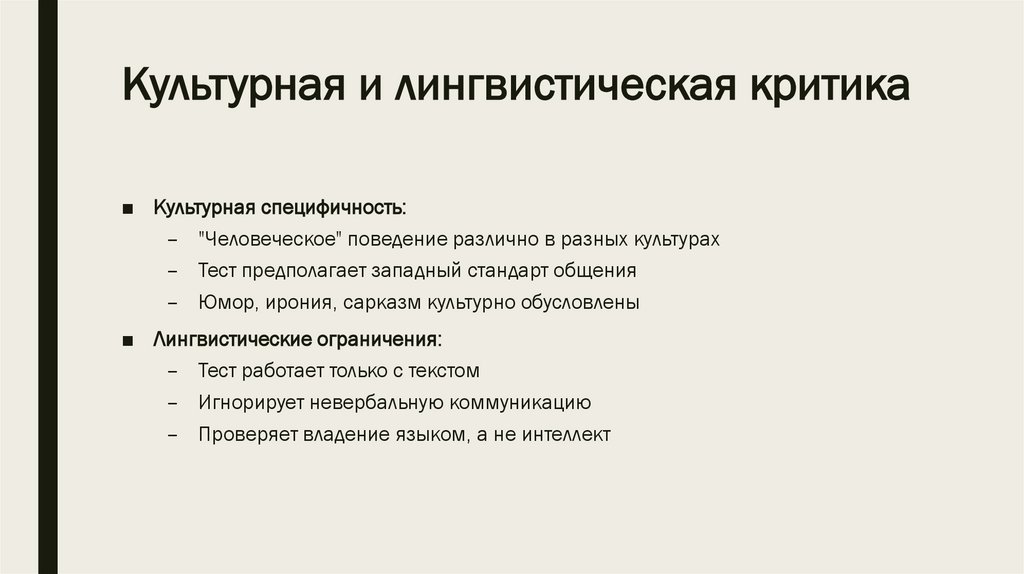 Культурная и лингвистическая критика

■ Культурная специфичность:

– "Человеческое" поведение различно в разных культурах

– Тест предполагает западный стандарт общения

– Юмор, ирония, сарказм культурно обусловлены

■ Лингвистические ограничения:

– Тест работает только с текстом

– Игнорирует невербальную коммуникацию

– Проверяет владение языком, а не интеллект